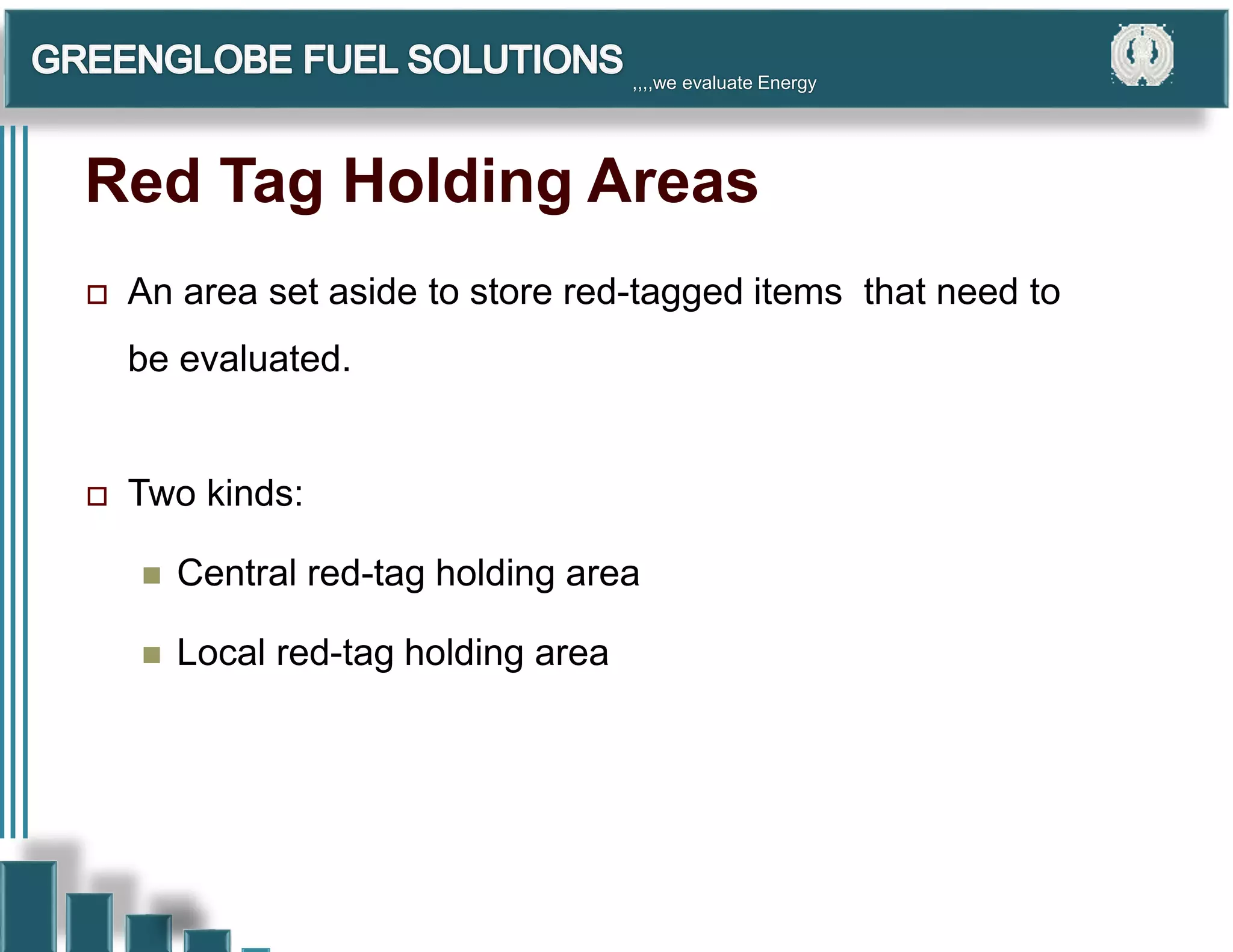 GREENGLOBE FUEL SOLUTIONS ,,,,we evaluate Energy

Red Tag Holding Areas

An area set aside to store red-tagged items that need to be evaluated.

Two kinds:

Central red-tag holding area

Local red-tag holding area